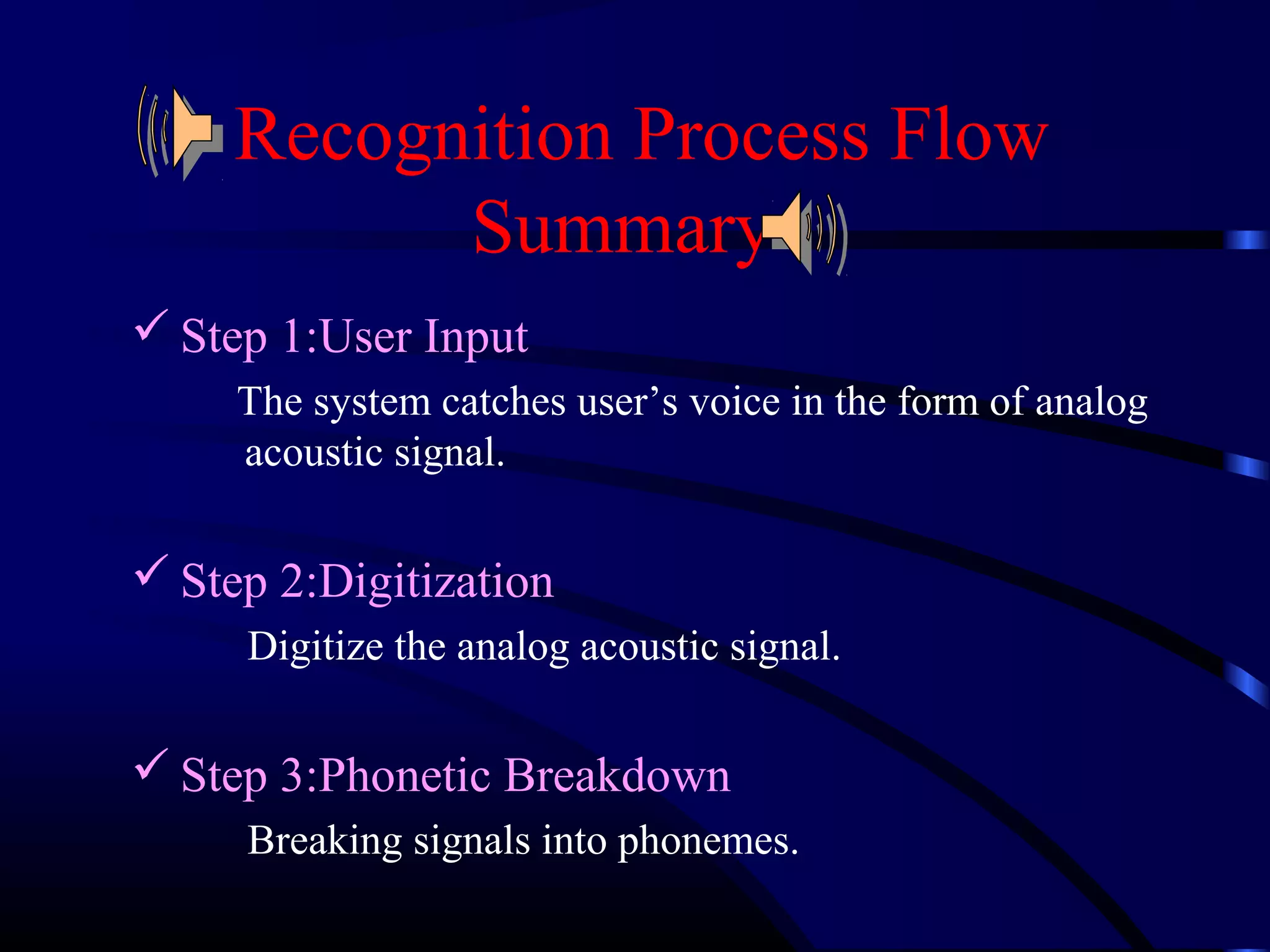 Recognition Process Flow Summary

✓ Step 1:User Input

The system catches user’s voice in the form of analog acoustic signal.

✓ Step 2:Digitization

Digitize the analog acoustic signal.

✓ Step 3:Phonetic Breakdown

Breaking signals into phonemes.